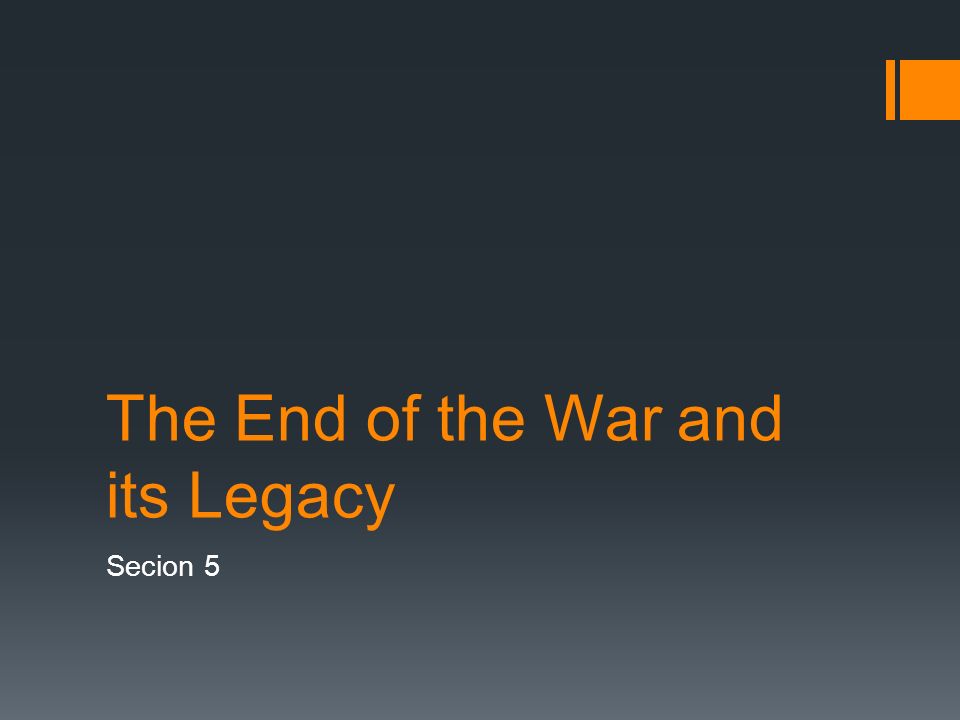 The End of the War and its Legacy

Secion 5